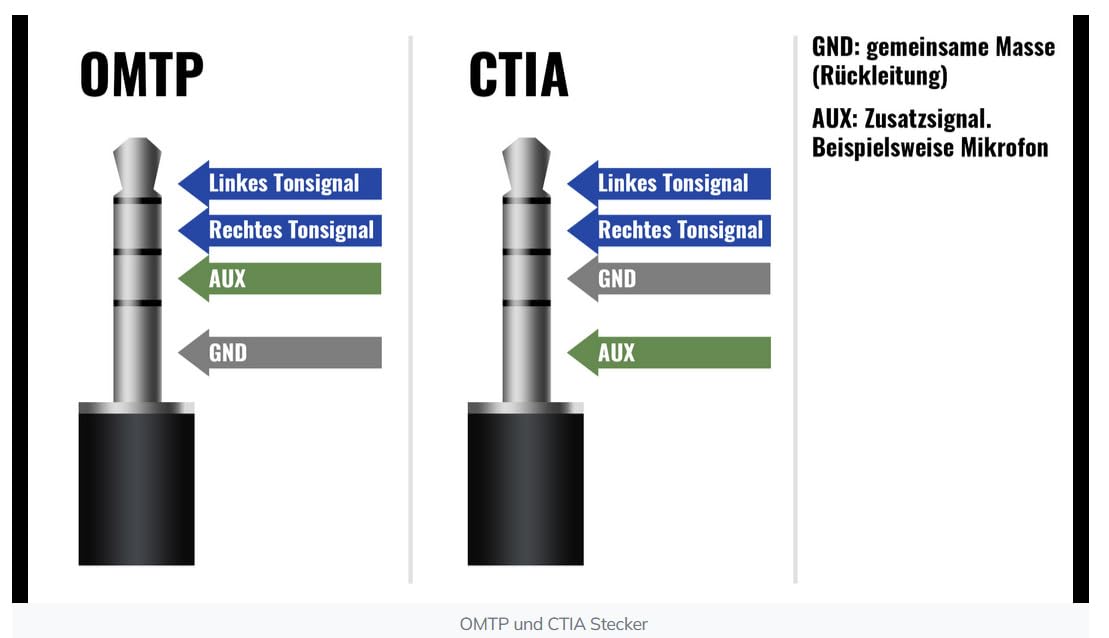 OMTP

Linkes Tonsignal
Rechtes Tonsignal
AUX
GND

CTIA

Linkes Tonsignal
Rechtes Tonsignal
GND
AUX

GND: gemeinsame Masse (Rückleitung)

AUX: Zusatzsignal. Beispielsweise Mikrofon

OMTP und CTIA Stecker